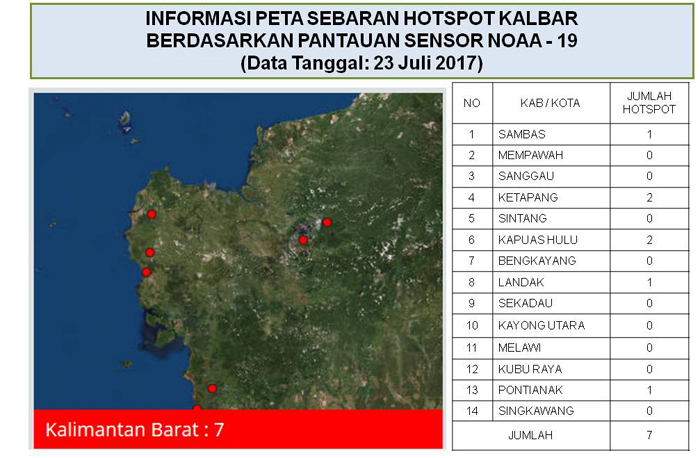 INFORMASI PETA SEBARAN HOTSPOT KALBAR
BERDASARKAN PANTAUAN SENSOR NOAA - 19
(Data Tanggal: 23 Juli 2017)

Kalimantan Barat : 7

| NO | KAB / KOTA | JUMLAH HOTSPOT |
|---|---|---|
| 1 | SAMBAS | 1 |
| 2 | MEMPAWAH | 0 |
| 3 | SANGGAU | 0 |
| 4 | KETAPANG | 2 |
| 5 | SINTANG | 0 |
| 6 | KAPUAS HULU | 2 |
| 7 | BENGKAYANG | 0 |
| 8 | LANDAK | 1 |
| 9 | SEKADAU | 0 |
| 10 | KAYONG UTARA | 0 |
| 11 | MELAWI | 0 |
| 12 | KUBU RAYA | 0 |
| 13 | PONTIANAK | 1 |
| 14 | SINGKAWANG | 0 |
| | JUMLAH | 7 |